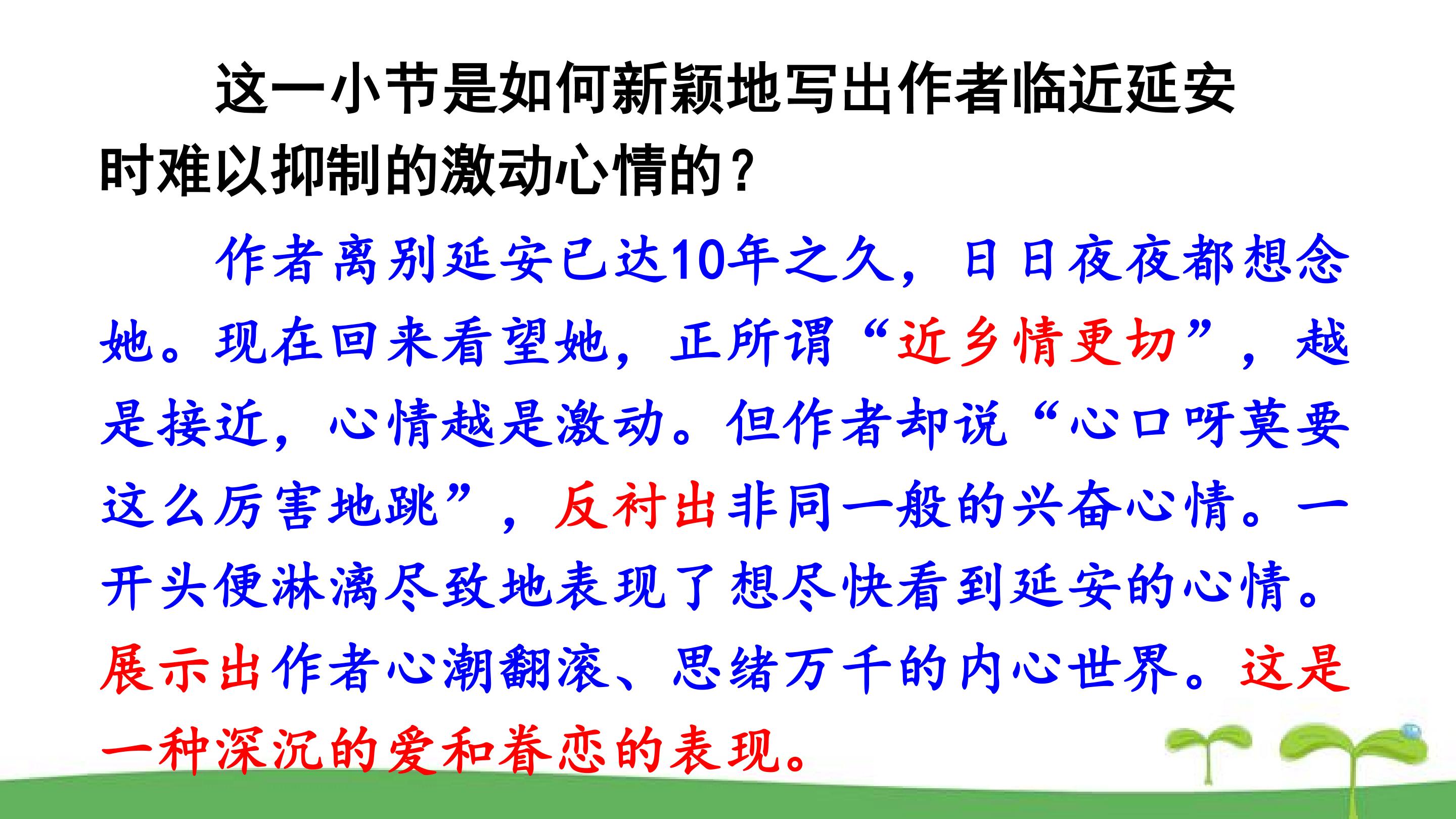 这一小节是如何新颖地写出作者临近延安时难以抑制的激动心情的？

作者离别延安已达10年之久，日日夜夜都想念她。现在回来看望她，正所谓“近乡情更切”，越是接近，心情越是激动。但作者却说“心口呀莫要这么厉害地跳”，反衬出非同一般的兴奋心情。一开头便淋漓尽致地表现了想尽快看到延安的心情。展示出作者心潮翻滚、思绪万千的内心世界。这是一种深沉的爱和眷恋的表现。